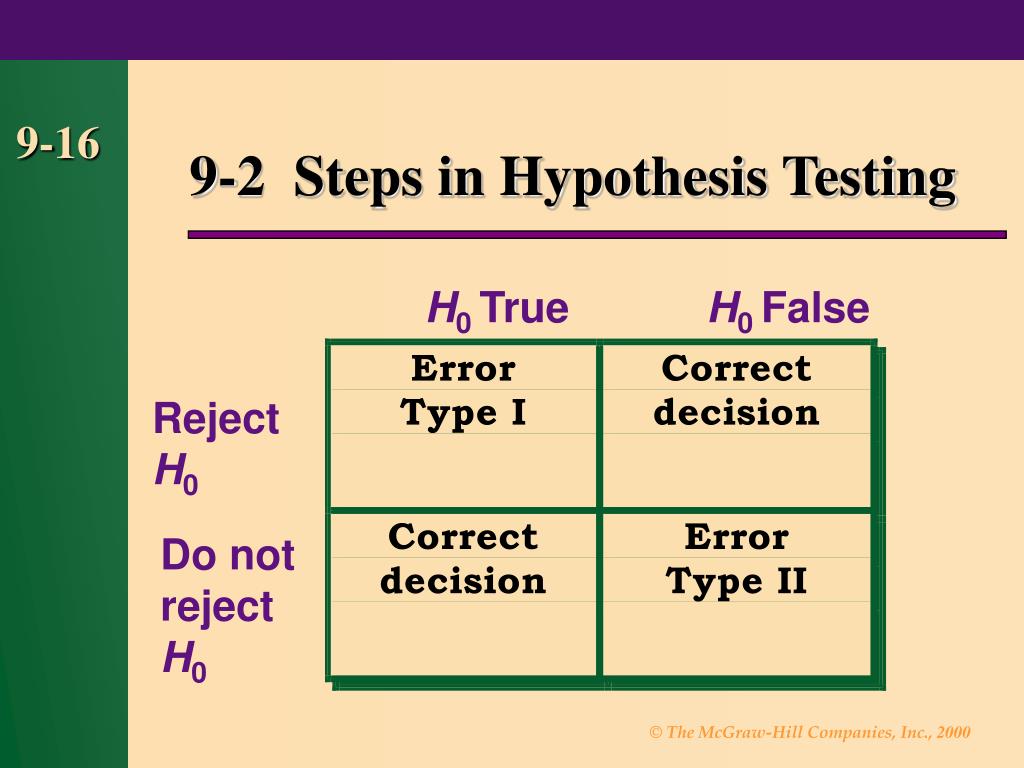 9-16

9-2 Steps in Hypothesis Testing

| | $H_0$ True | $H_0$ False |
|---|---|---|
| Reject $H_0$ | Error Type I | Correct decision |
| Do not reject $H_0$ | Correct decision | Error Type II |

© The McGraw-Hill Companies, Inc., 2000